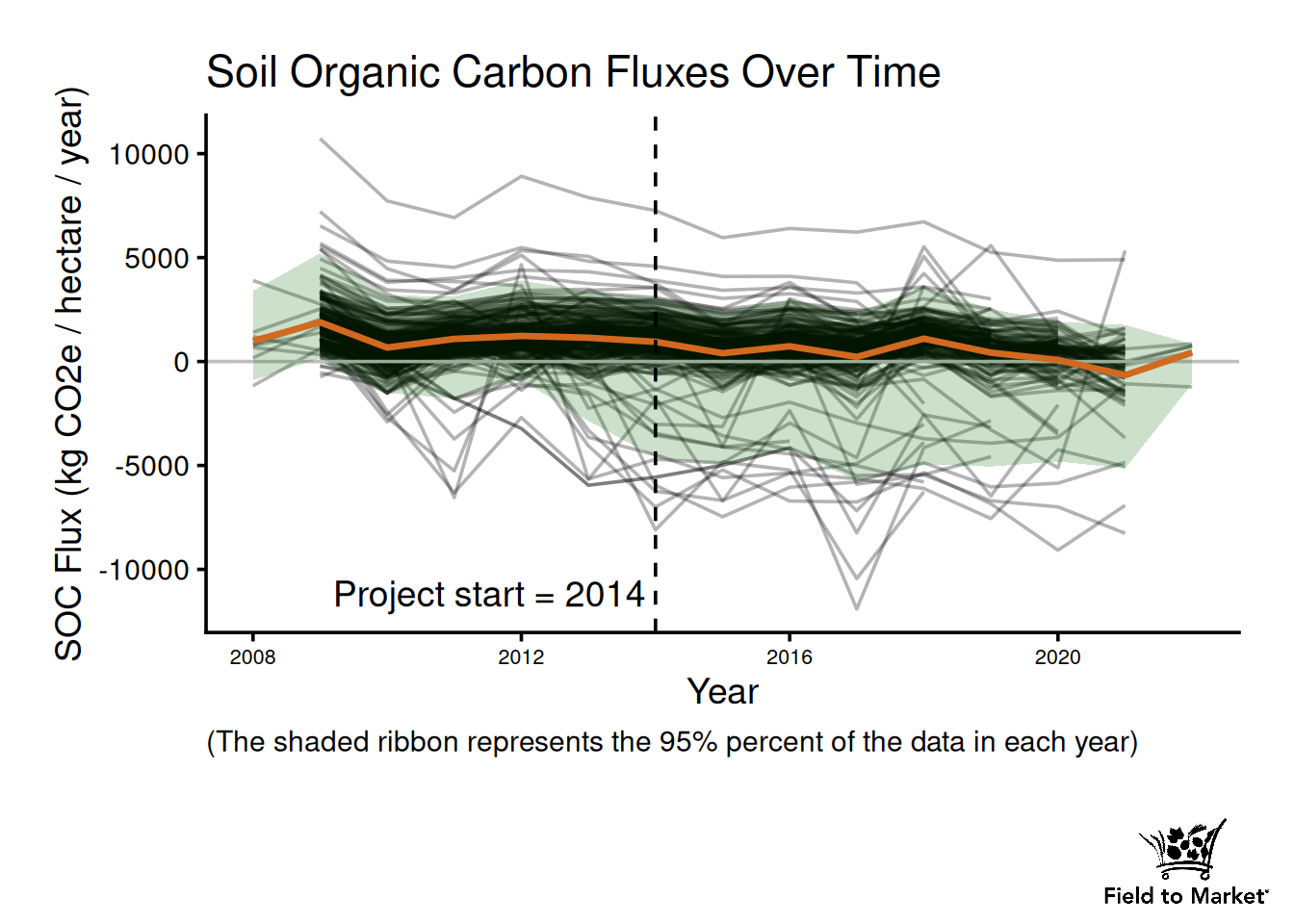 Soil Organic Carbon Fluxes Over Time

SOC Flux (kg CO2e / hectare / year)

10000
5000
0
-5000
-10000

Project start = 2014

2008
2012
2016
2020

Year

(The shaded ribbon represents the 95% percent of the data in each year)

Field to Market